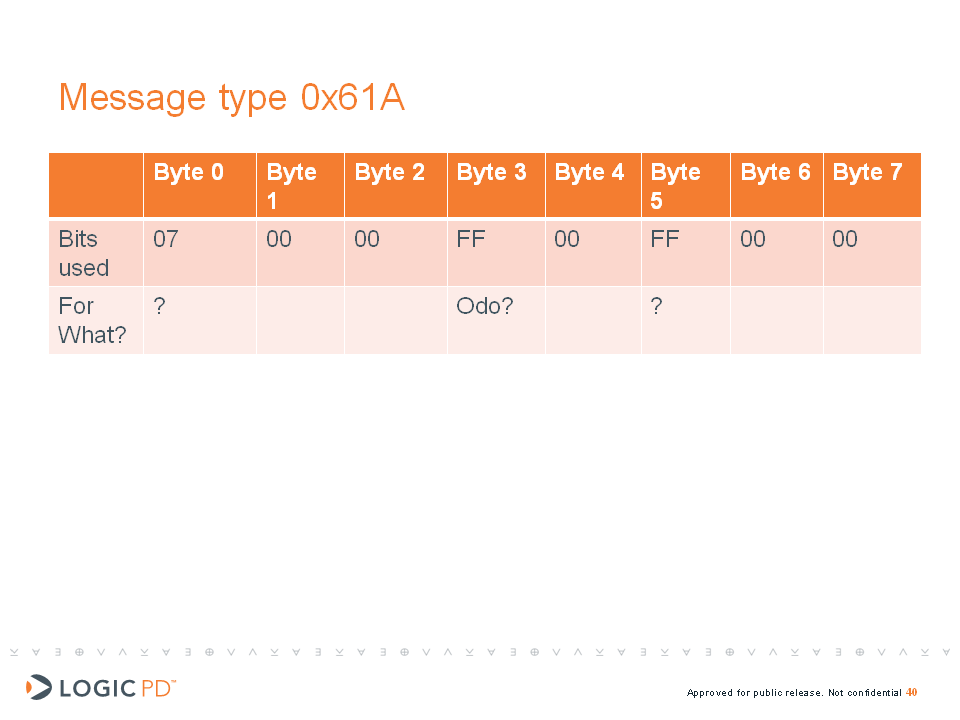 Message type 0x61A

| | Byte 0 | Byte 1 | Byte 2 | Byte 3 | Byte 4 | Byte 5 | Byte 6 | Byte 7 |
|---|---|---|---|---|---|---|---|---|
| Bits used | 07 | 00 | 00 | FF | 00 | FF | 00 | 00 |
| For What? | ? | | | Odo? | | ? | | |

LOGIC PD™

Approved for public release. Not confidential 40